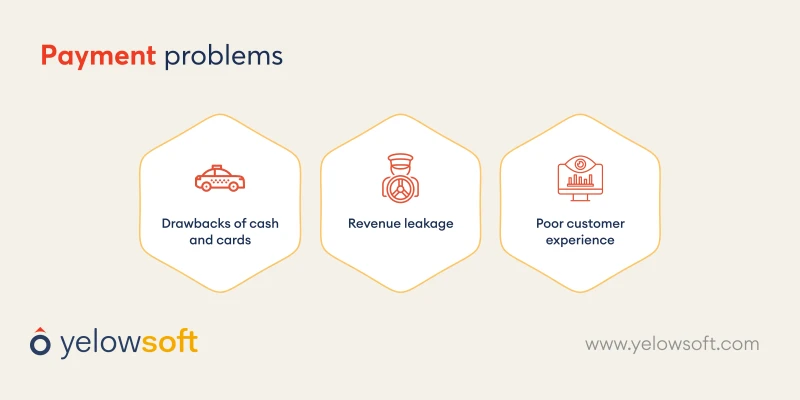 Payment problems

Drawbacks of cash and cards

Revenue leakage

Poor customer experience

yelowsoft

www.yelowsoft.com